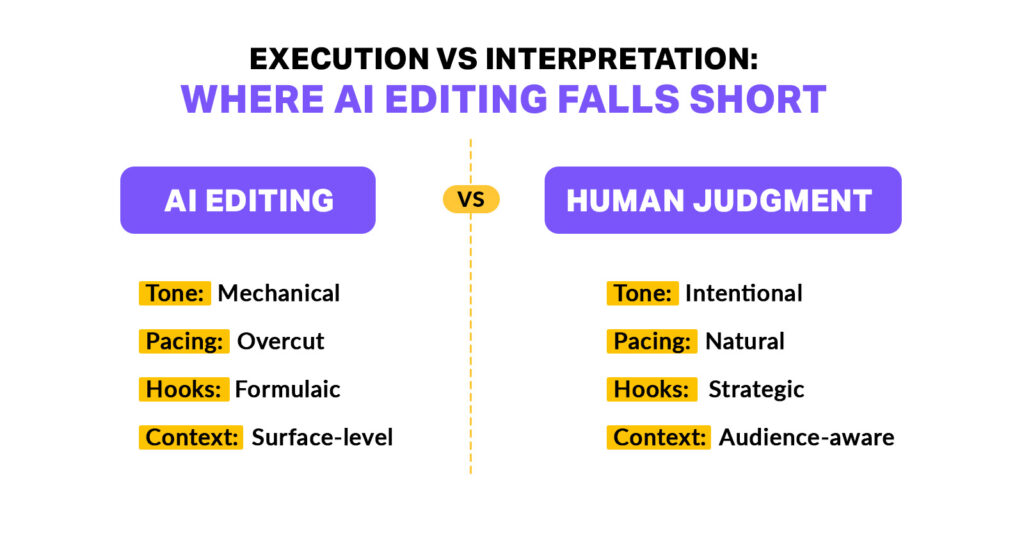 EXECUTION VS INTERPRETATION:
WHERE AI EDITING FALLS SHORT

AI EDITING

Tone: Mechanical

Pacing: Overcut

Hooks: Formulaic

Context: Surface-level

VS

HUMAN JUDGMENT

Tone: Intentional

Pacing: Natural

Hooks: Strategic

Context: Audience-aware